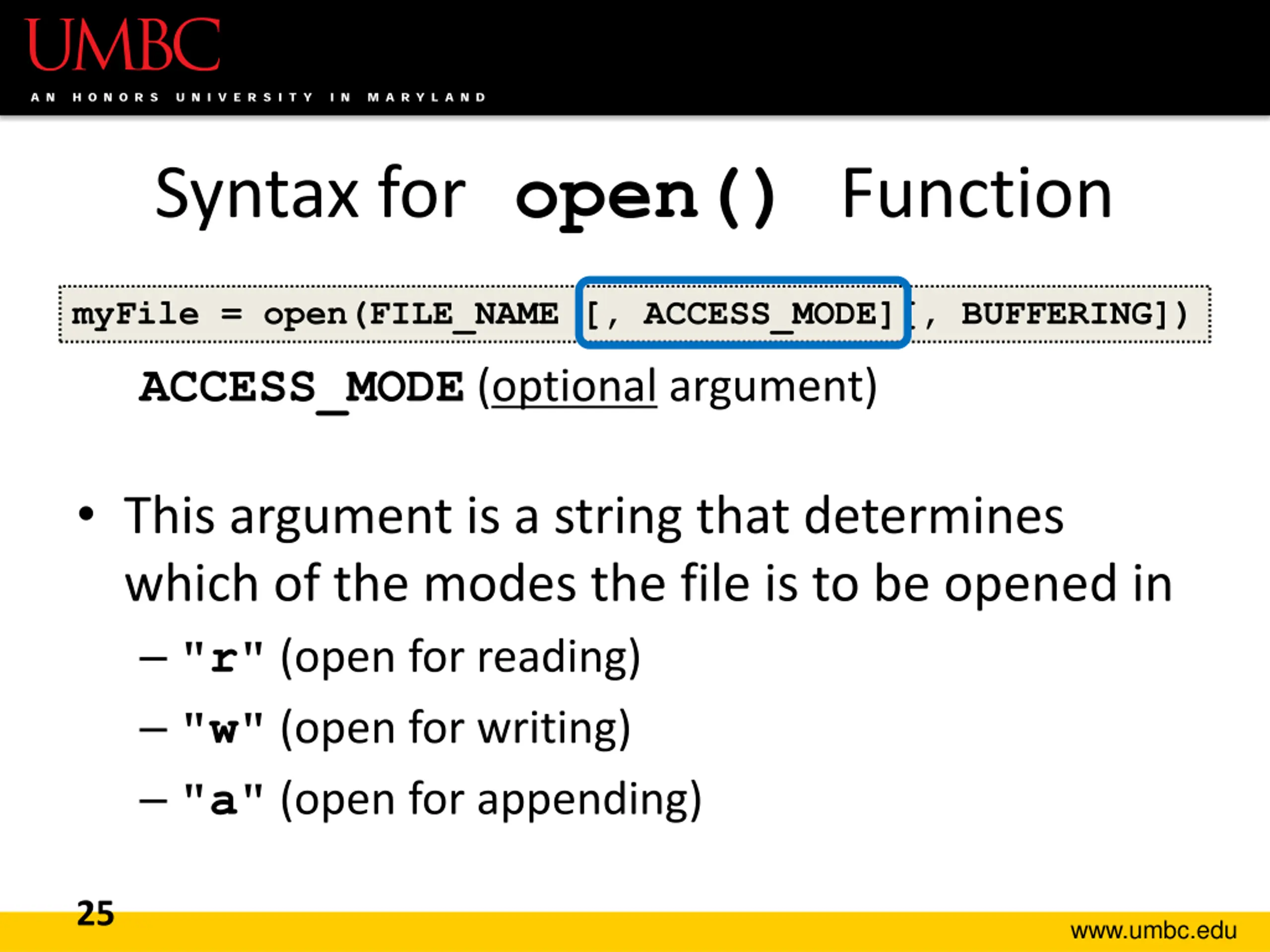 UMBC
AN HONORS UNIVERSITY IN MARYLAND

Syntax for open() Function

myFile = open(FILE_NAME [, ACCESS_MODE][, BUFFERING])

ACCESS_MODE (optional argument)

• This argument is a string that determines which of the modes the file is to be opened in
– "r" (open for reading)
– "w" (open for writing)
– "a" (open for appending)

25

www.umbc.edu